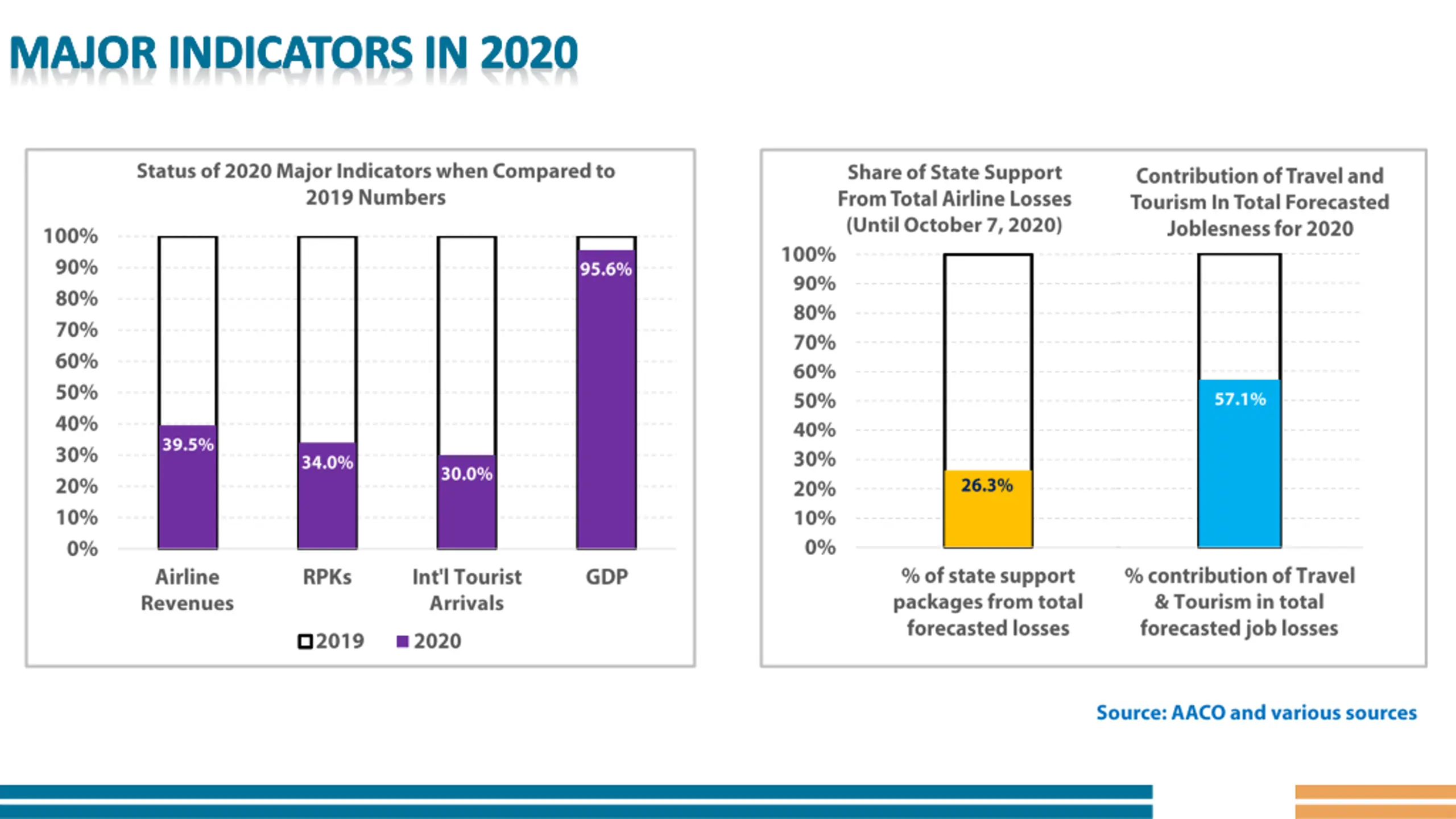 MAJOR INDICATORS IN 2020

Status of 2020 Major Indicators when Compared to 2019 Numbers

100%
90%
80%
70%
60%
50%
40%
30%
20%
10%
0%

39.5%
34.0%
30.0%
95.6%

Airline Revenues
RPKs
Int'l Tourist Arrivals
GDP

2019 2020

Share of State Support From Total Airline Losses (Until October 7, 2020)

Contribution of Travel and Tourism In Total Forecasted Joblesness for 2020

100%
90%
80%
70%
60%
50%
40%
30%
20%
10%
0%

26.3%
57.1%

% of state support packages from total forecasted losses

% contribution of Travel & Tourism in total forecasted job losses

Source: AACO and various sources